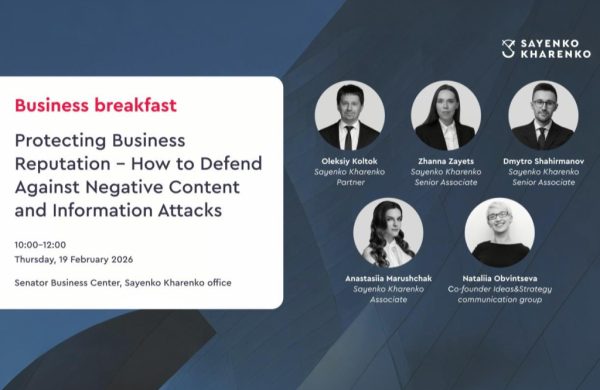 SAYENKO KHARENKO

Business breakfast

Protecting Business Reputation – How to Defend Against Negative Content and Information Attacks

10:00–12:00
Thursday, 19 February 2026

Senator Business Center, Sayenko Kharenko office

Oleksiy Koltok
Sayenko Kharenko
Partner

Zhanna Zayets
Sayenko Kharenko
Senior Associate

Dmytro Shahirmanov
Sayenko Kharenko
Senior Associate

Anastasiia Marushchak
Sayenko Kharenko
Associate

Nataliia Obvintseva
Co-founder Ideas&Strategy
communication group